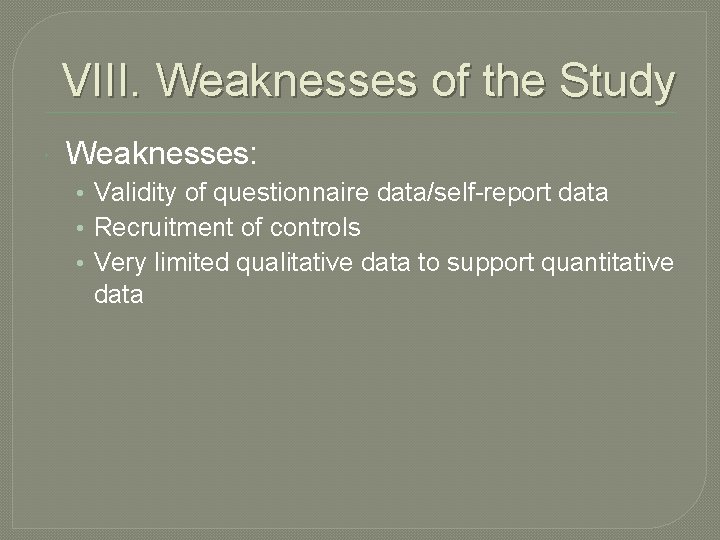 VIII. Weaknesses of the Study

Weaknesses:

• Validity of questionnaire data/self-report data
• Recruitment of controls
• Very limited qualitative data to support quantitative data